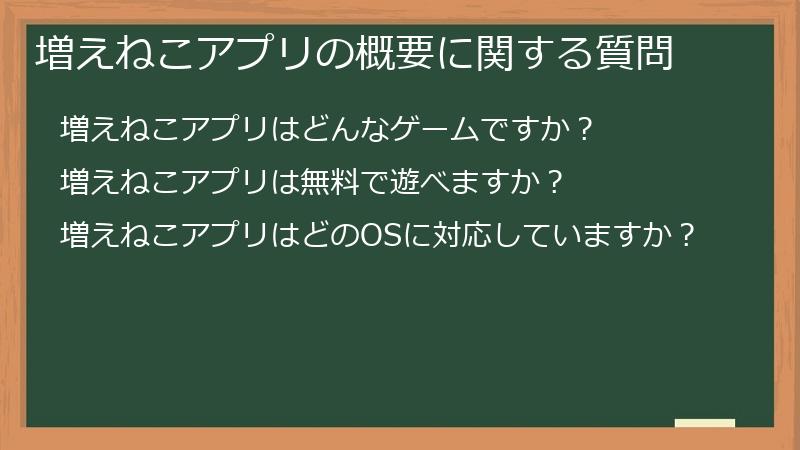 増えねこアプリの概要に関する質問

増えねこアプリはどんなゲームですか？

増えねこアプリは無料で遊べますか？

増えねこアプリはどのOSに対応していますか？